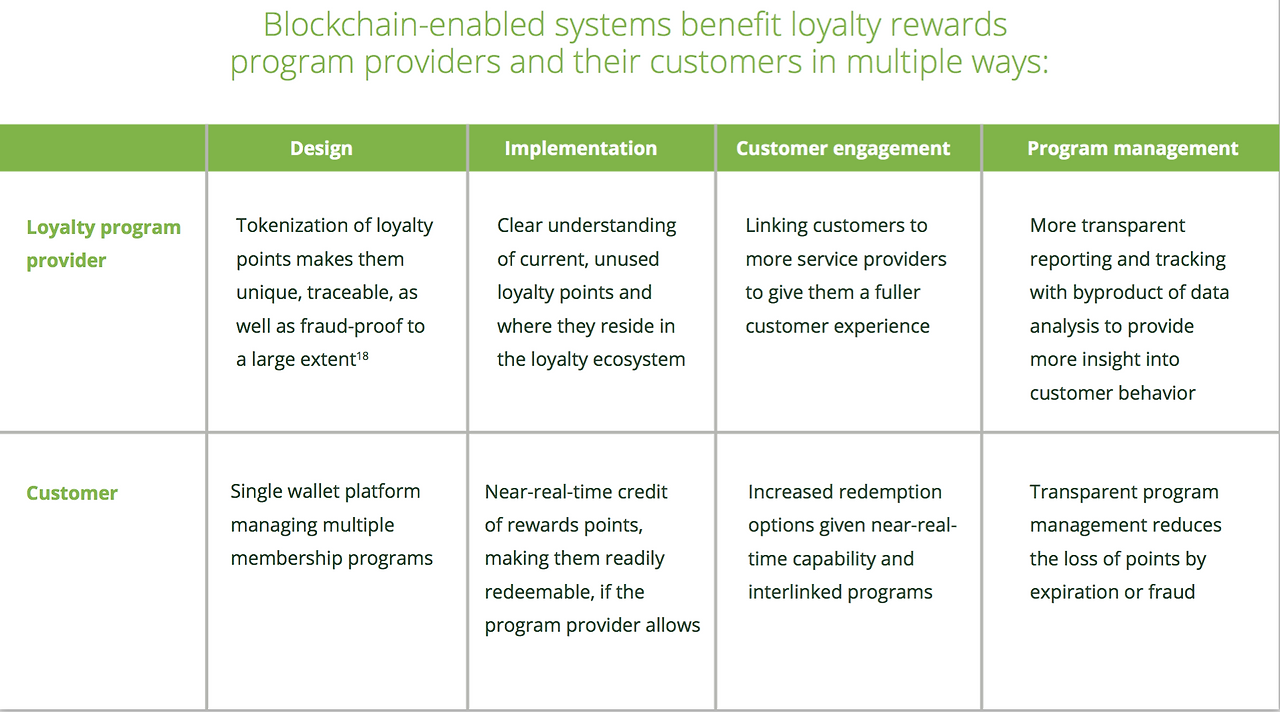 Blockchain-enabled systems benefit loyalty rewards program providers and their customers in multiple ways:

| | Design | Implementation | Customer engagement | Program management |
|---|---|---|---|---|
| Loyalty program provider | Tokenization of loyalty points makes them unique, traceable, as well as fraud-proof to a large extent$^{18}$ | Clear understanding of current, unused loyalty points and where they reside in the loyalty ecosystem | Linking customers to more service providers to give them a fuller customer experience | More transparent reporting and tracking with byproduct of data analysis to provide more insight into customer behavior |
| Customer | Single wallet platform managing multiple membership programs | Near-real-time credit of rewards points, making them readily redeemable, if the program provider allows | Increased redemption options given near-real-time capability and interlinked programs | Transparent program management reduces the loss of points by expiration or fraud |